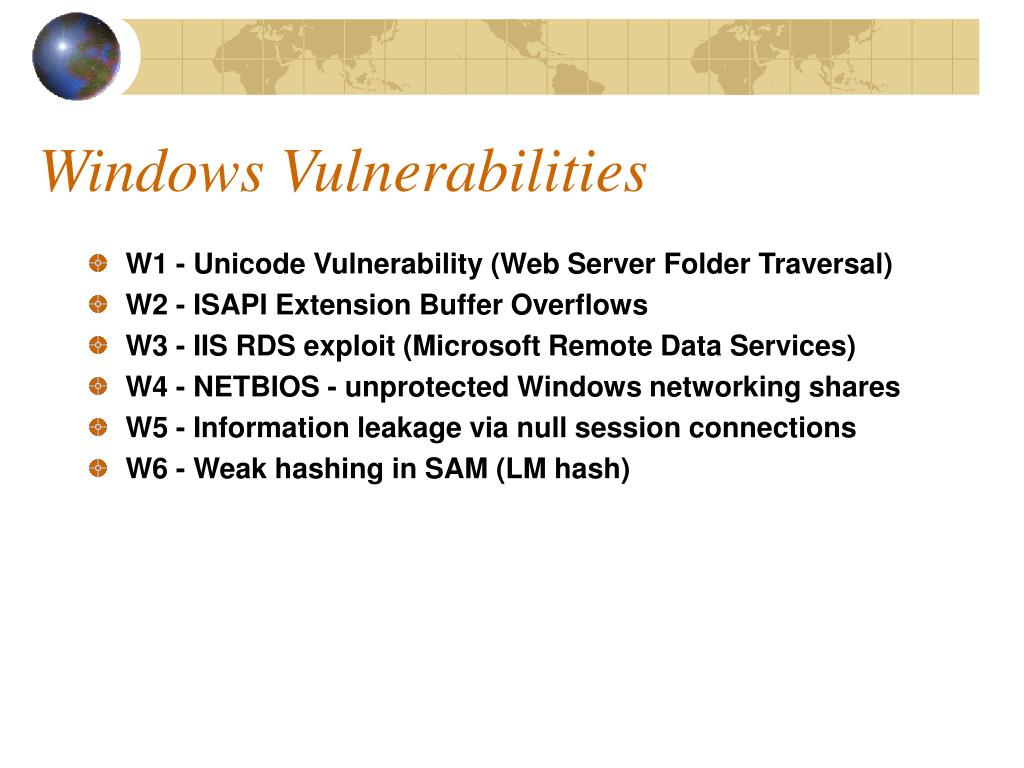 Windows Vulnerabilities

W1 - Unicode Vulnerability (Web Server Folder Traversal)
W2 - ISAPI Extension Buffer Overflows
W3 - IIS RDS exploit (Microsoft Remote Data Services)
W4 - NETBIOS - unprotected Windows networking shares
W5 - Information leakage via null session connections
W6 - Weak hashing in SAM (LM hash)